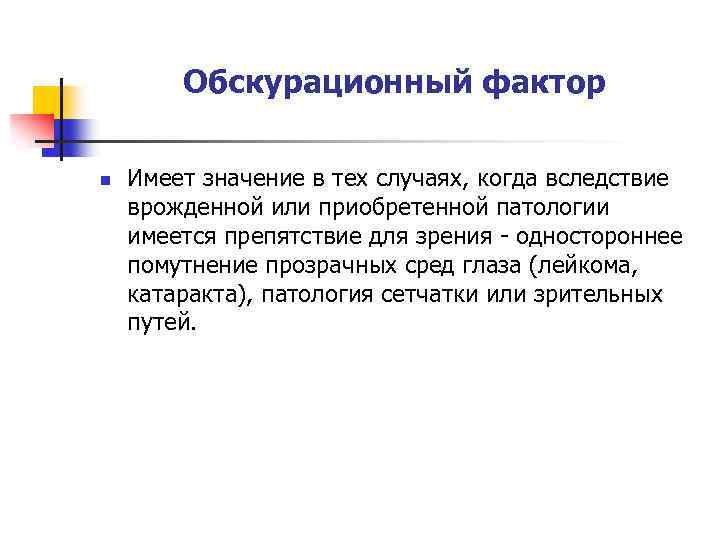 Обскурационный фактор

Имеет значение в тех случаях, когда вследствие врожденной или приобретенной патологии имеется препятствие для зрения - одностороннее помутнение прозрачных сред глаза (лейкома, катаракта), патология сетчатки или зрительных путей.